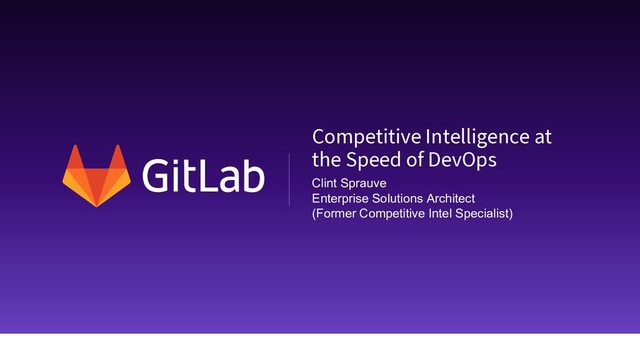 GitLab

Competitive Intelligence at the Speed of DevOps

Clint Sprauve
Enterprise Solutions Architect
(Former Competitive Intel Specialist)